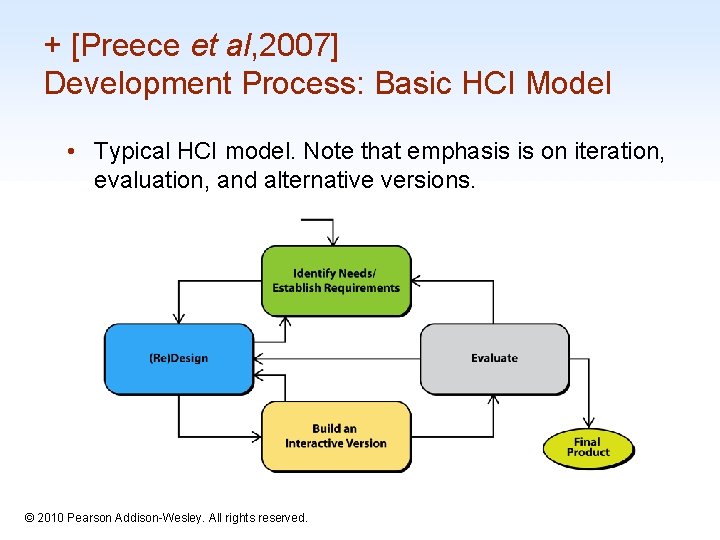 + [Preece et al,2007]
Development Process: Basic HCI Model

• Typical HCI model. Note that emphasis is on iteration, evaluation, and alternative versions.

Identify Needs/
Establish Requirements

(Re)Design

Evaluate

Build an
Interactive Version

Final
Product

© 2010 Pearson Addison-Wesley. All rights reserved.